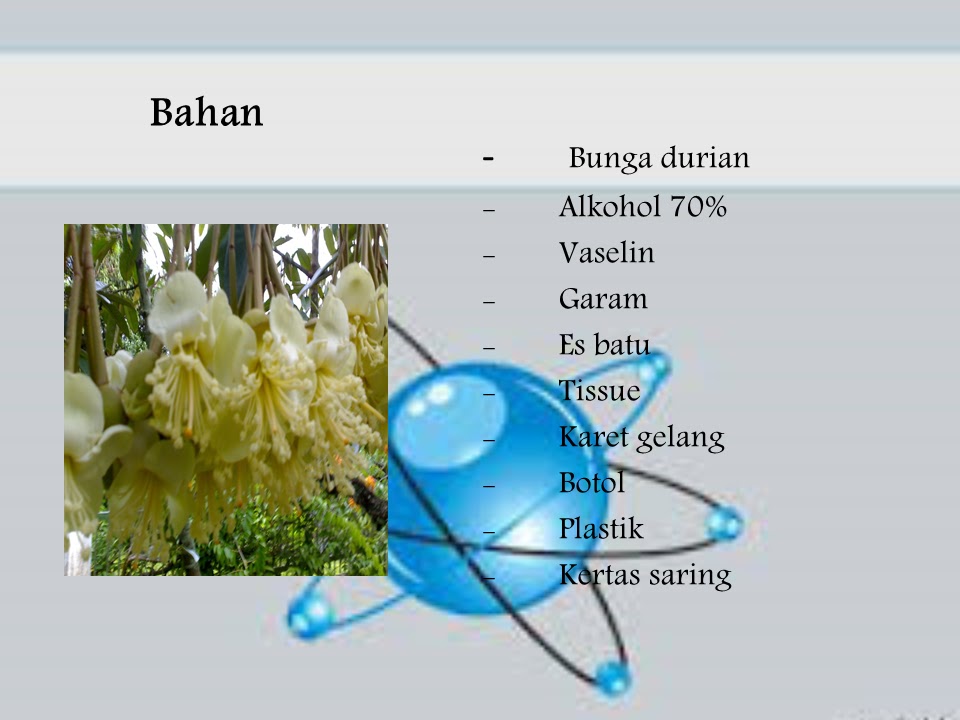 Bahan

- Bunga durian
- Alkohol 70%
- Vaselin
- Garam
- Es batu
- Tissue
- Karet gelang
- Botol
- Plastik
- Kertas saring